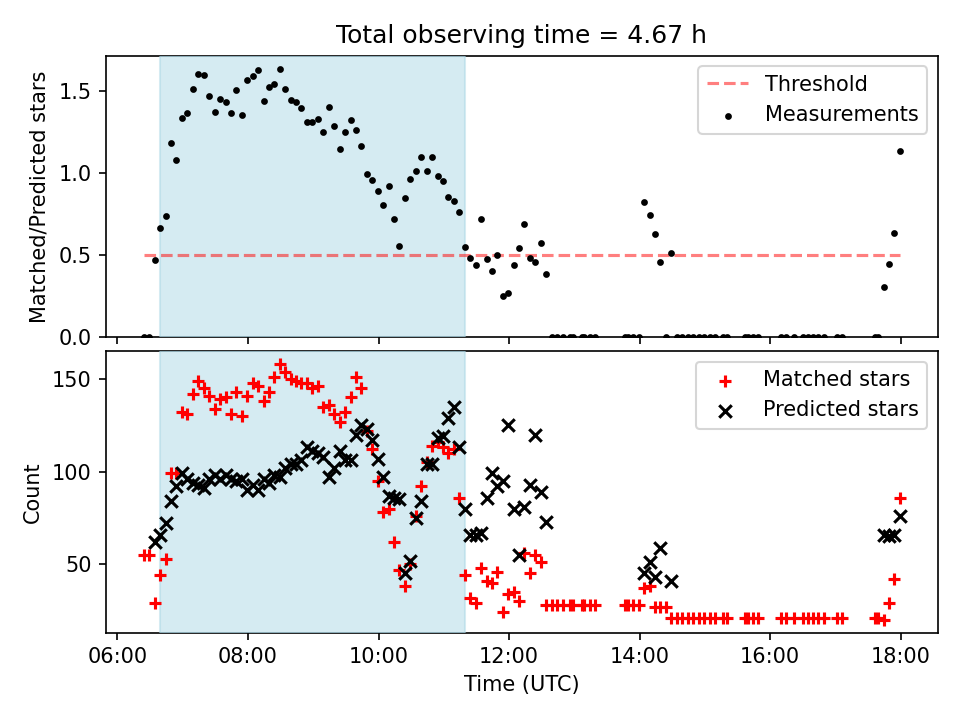 Total observing time = 4.67 h

Matched/Predicted stars

1.5
1.0
0.5
0.0

Threshold
Measurements

Count

150
100
50

Matched stars
Predicted stars

06:00 08:00 10:00 12:00 14:00 16:00 18:00

Time (UTC)